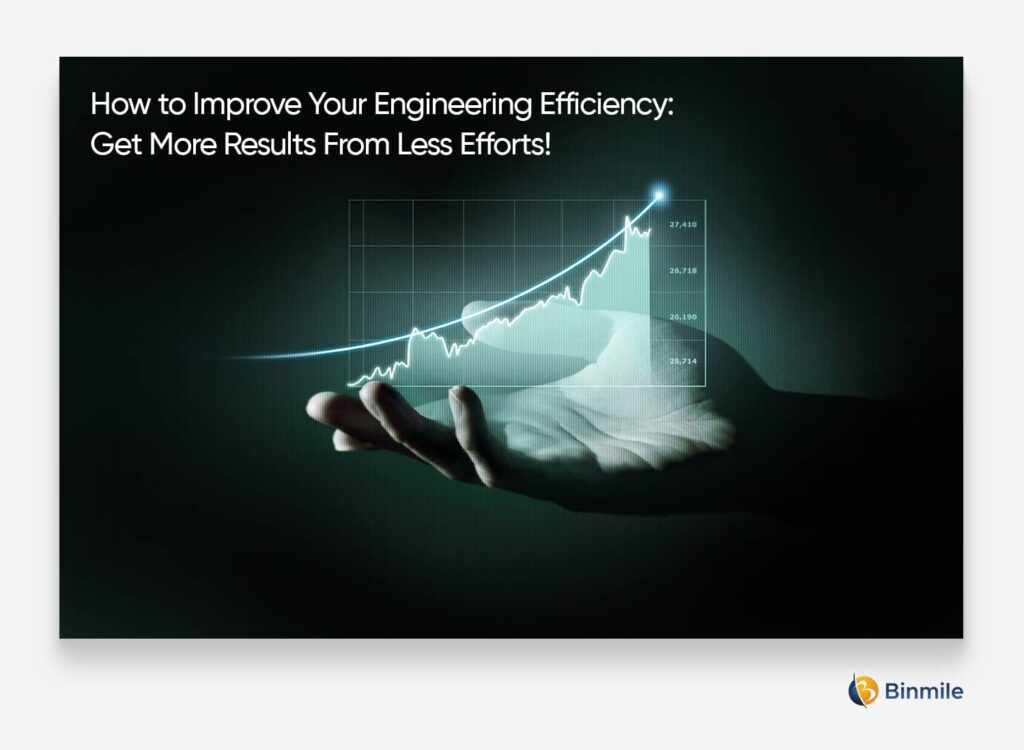 How to Improve Your Engineering Efficiency: Get More Results From Less Efforts!

27,410
26,718
26,190
25,714

Binmile